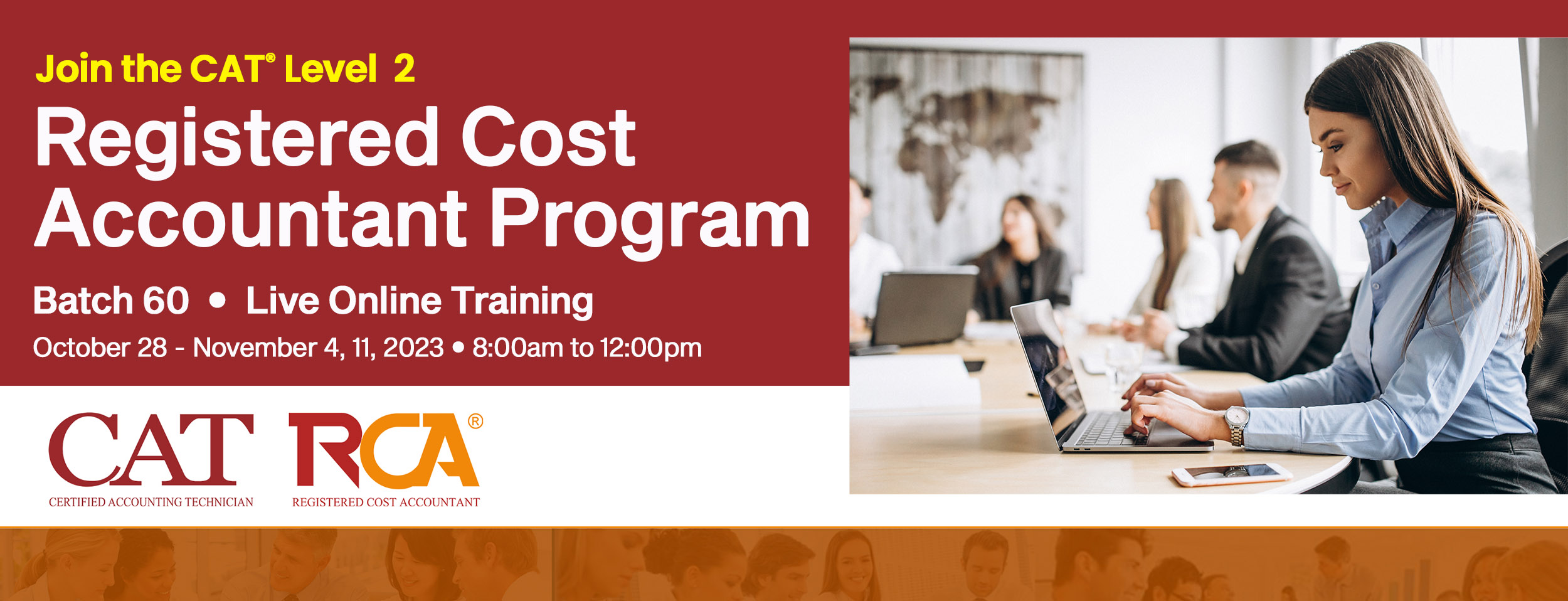 Join the CAT® Level 2

Registered Cost Accountant Program

Batch 60 • Live Online Training

October 28 - November 4, 11, 2023 • 8:00am to 12:00pm

CAT
CERTIFIED ACCOUNTING TECHNICIAN

RCA®
REGISTERED COST ACCOUNTANT